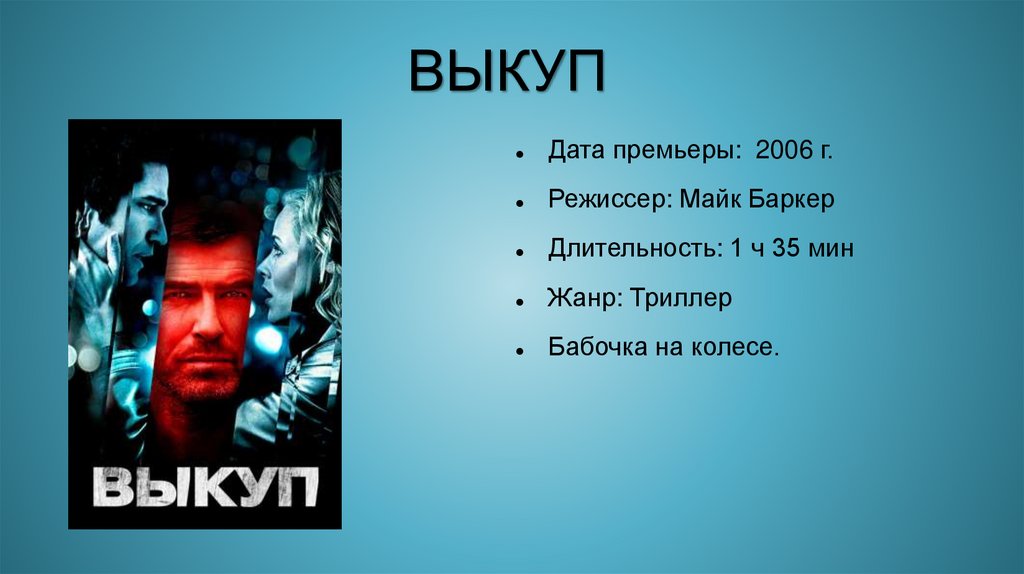 ВЫКУП

ВЫКУП

- Дата премьеры: 2006 г.
- Режиссер: Майк Баркер
- Длительность: 1 ч 35 мин
- Жанр: Триллер
- Бабочка на колесе.